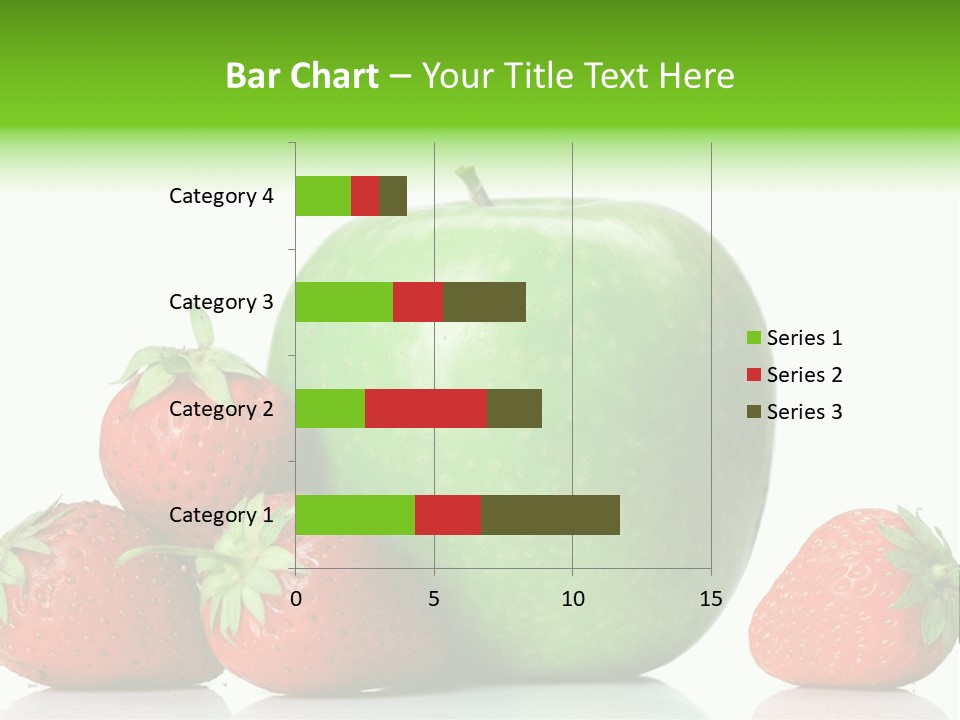 Bar Chart – Your Title Text Here

Category 4
Category 3
Category 2
Category 1

0 5 10 15

Series 1
Series 2
Series 3